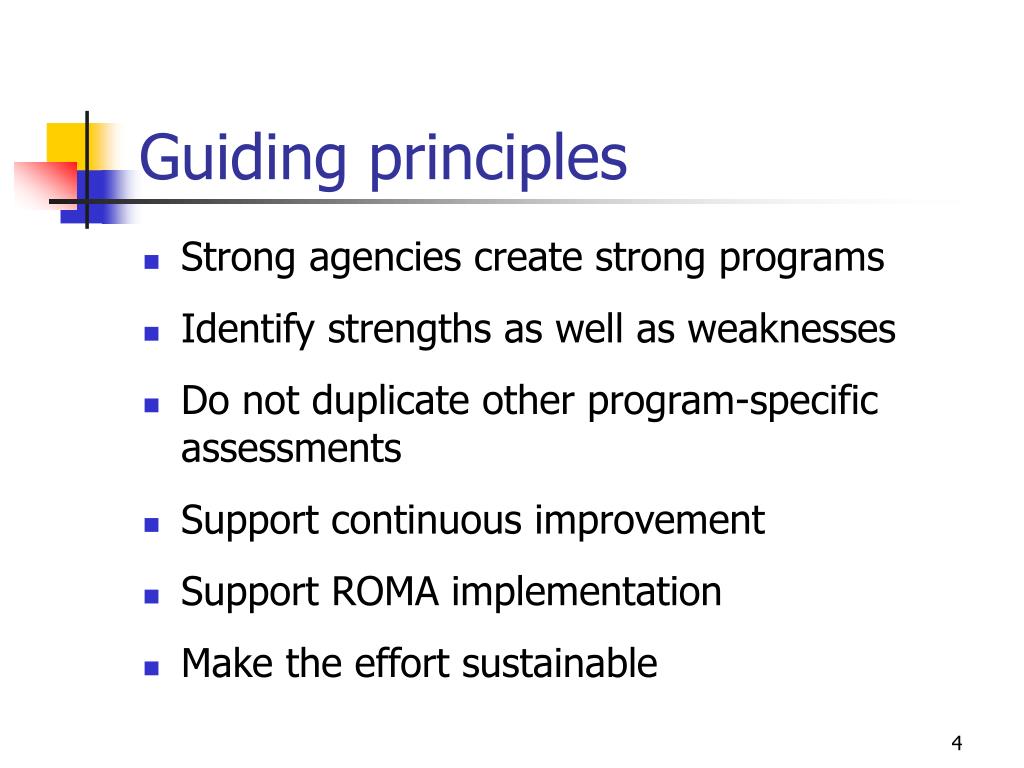 Guiding principles

- Strong agencies create strong programs
- Identify strengths as well as weaknesses
- Do not duplicate other program-specific assessments
- Support continuous improvement
- Support ROMA implementation
- Make the effort sustainable

4